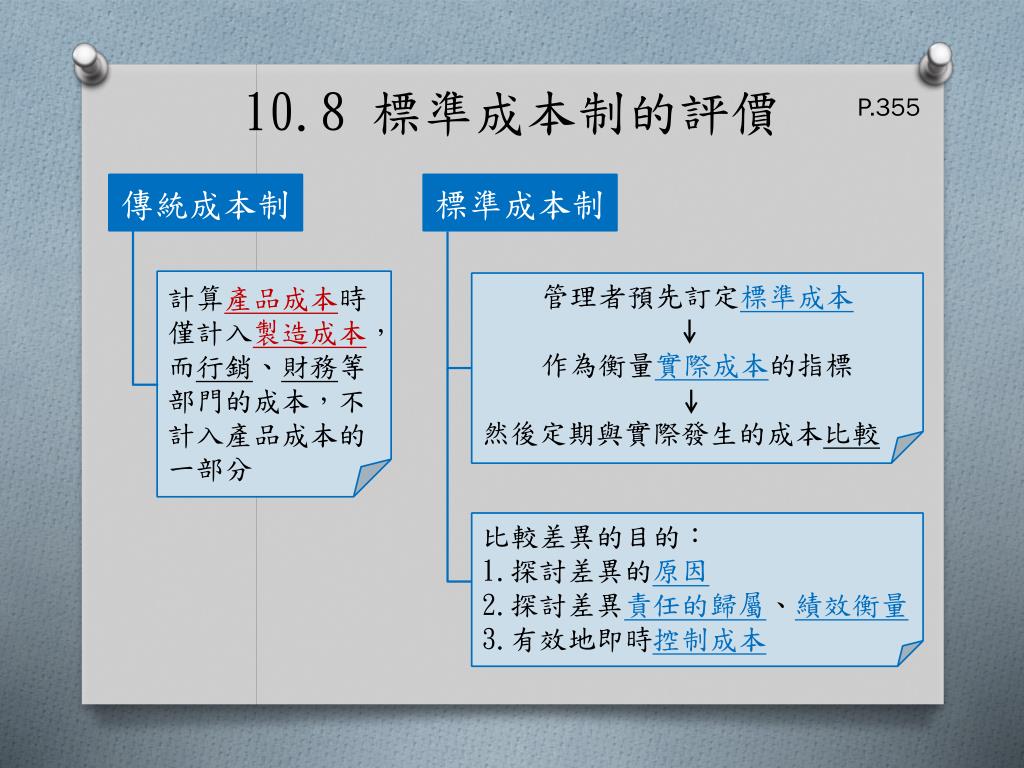 10.8 標準成本制的評價

P.355

傳統成本制

計算產品成本時僅計入製造成本，而行銷、財務等部門的成本，不計入產品成本的一部分

標準成本制

管理者預先訂定標準成本
↓
作為衡量實際成本的指標
↓
然後定期與實際發生的成本比較

比較差異的目的：
1.探討差異的原因
2.探討差異責任的歸屬、績效衡量
3.有效地即時控制成本